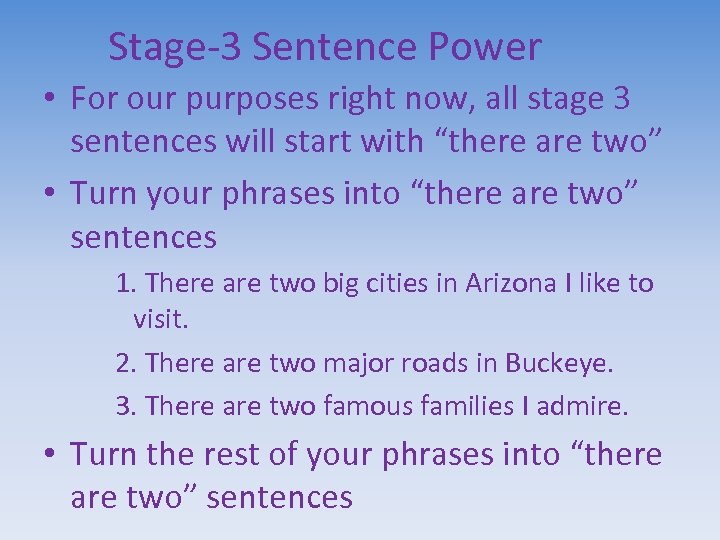 Stage-3 Sentence Power

• For our purposes right now, all stage 3 sentences will start with “there are two”

• Turn your phrases into “there are two” sentences

1. There are two big cities in Arizona I like to visit.

2. There are two major roads in Buckeye.

3. There are two famous families I admire.

• Turn the rest of your phrases into “there are two” sentences